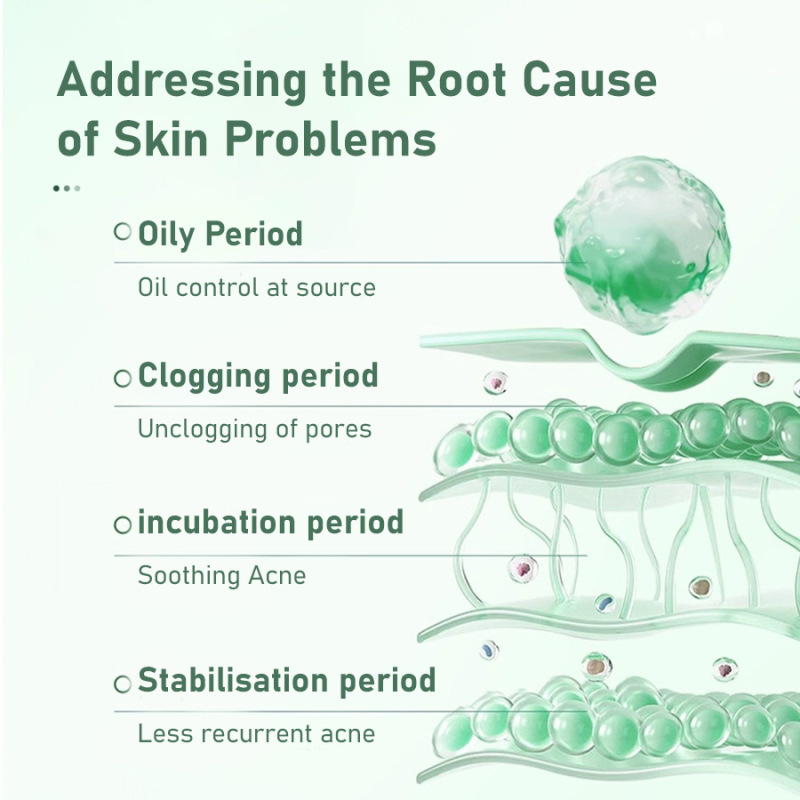 Addressing the Root Cause of Skin Problems

Oily Period

Oil control at source

Clogging period

Unclogging of pores

incubation period

Soothing Acne

Stabilisation period

Less recurrent acne